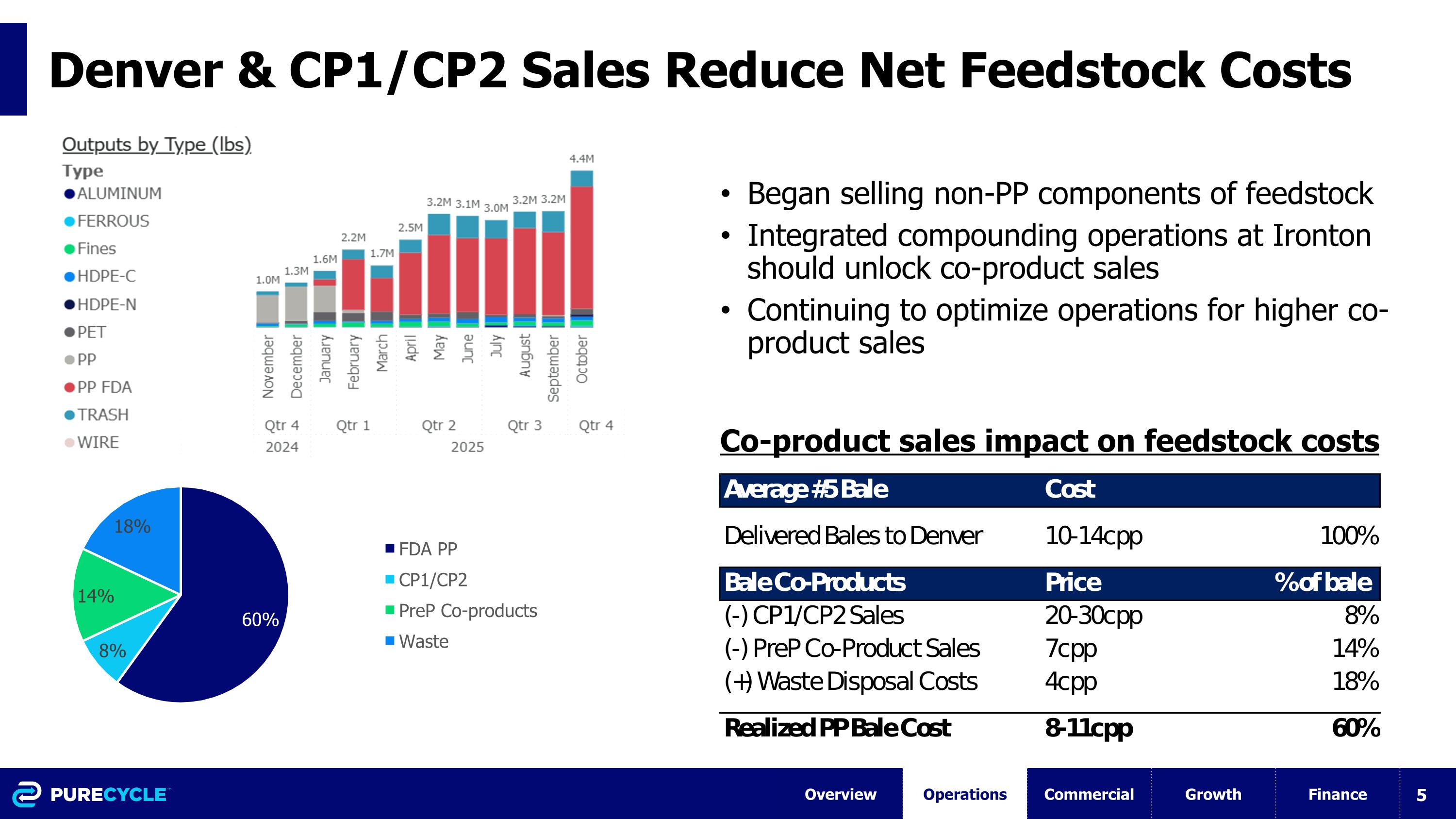 Denver & CP1/CP2 Sales Reduce Net Feedstock Costs

Outputs by Type (lbs)

Type
ALUMINUM
FERROUS
Fines
HDPE-C
HDPE-N
PET
PP
PP FDA
TRASH
WIRE

1.0M 1.3M 1.6M 2.2M 1.7M 2.5M 3.2M 3.1M 3.0M 3.2M 3.2M 4.4M

November December January February March April May June July August September October

Qtr 4 Qtr 1 Qtr 2 Qtr 3 Qtr 4
2024 2025

18%
14%
8%
60%

FDA PP
CP1/CP2
PreP Co-products
Waste

• Began selling non-PP components of feedstock
• Integrated compounding operations at Ironton should unlock co-product sales
• Continuing to optimize operations for higher co-product sales

Co-product sales impact on feedstock costs

| Average #5 Bale | Cost | |
|---|---|---|
| Delivered Bales to Denver | 10-14cpp | 100% |
| Bale Co-Products | Price | % of bale |
| (-) CP1/CP2 Sales | 20-30cpp | 8% |
| (-) PreP Co-Product Sales | 7cpp | 14% |
| (+) Waste Disposal Costs | 4cpp | 18% |
| Realized PP Bale Cost | 8-11cpp | 60% |

PURECYCLE

Overview Operations Commercial Growth Finance 5